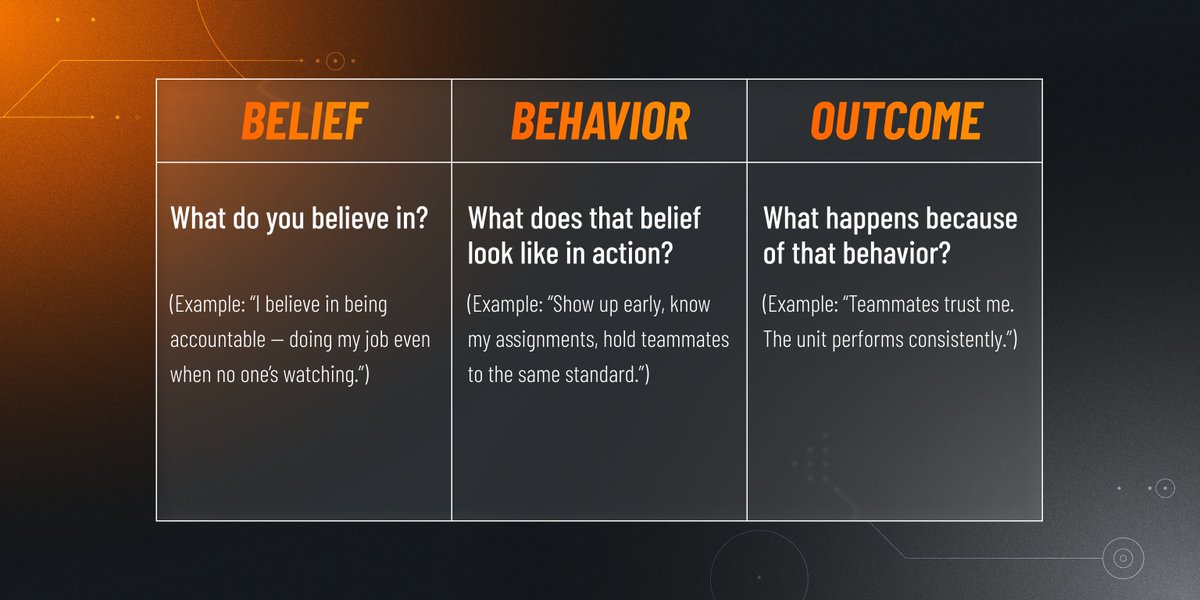 | BELIEF | BEHAVIOR | OUTCOME |
|---|---|---|
| What do you believe in? (Example: “I believe in being accountable — doing my job even when no one’s watching.”) | What does that belief look like in action? (Example: “Show up early, know my assignments, hold teammates to the same standard.”) | What happens because of that behavior? (Example: “Teammates trust me. The unit performs consistently.”) |